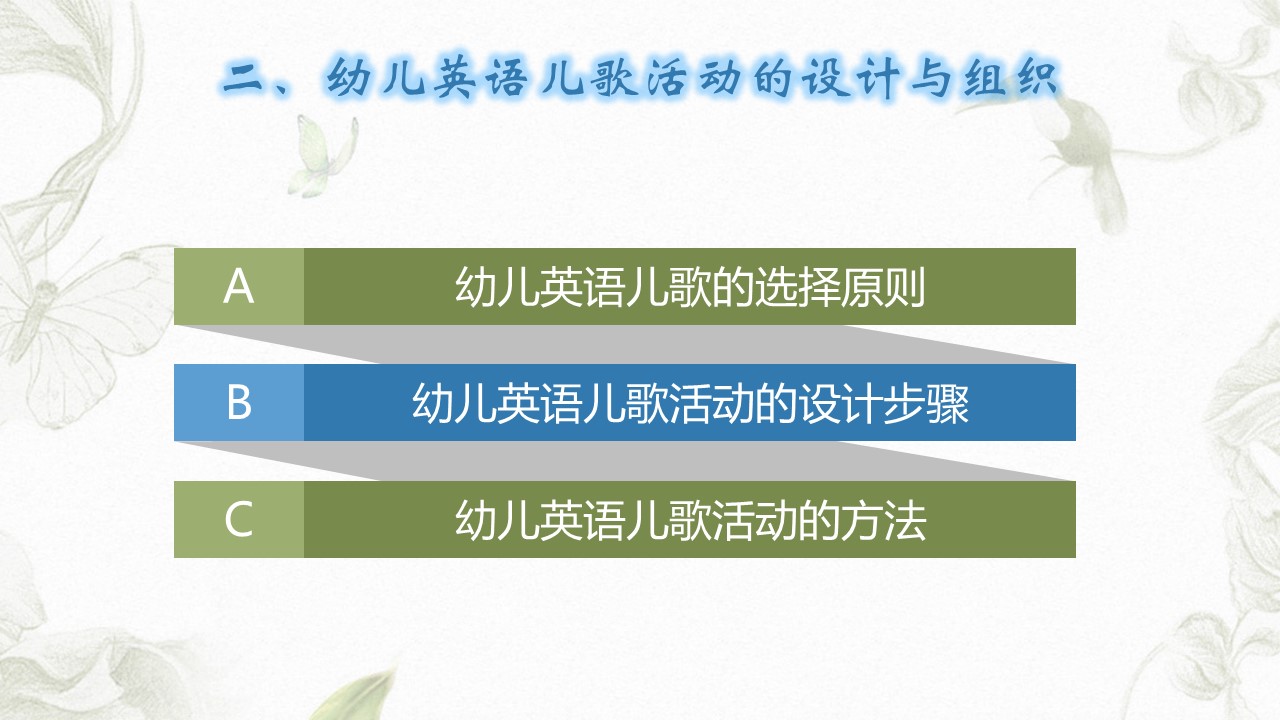 二、幼儿英语儿歌活动的设计与组织

A 幼儿英语儿歌的选择原则

B 幼儿英语儿歌活动的设计步骤

C 幼儿英语儿歌活动的方法